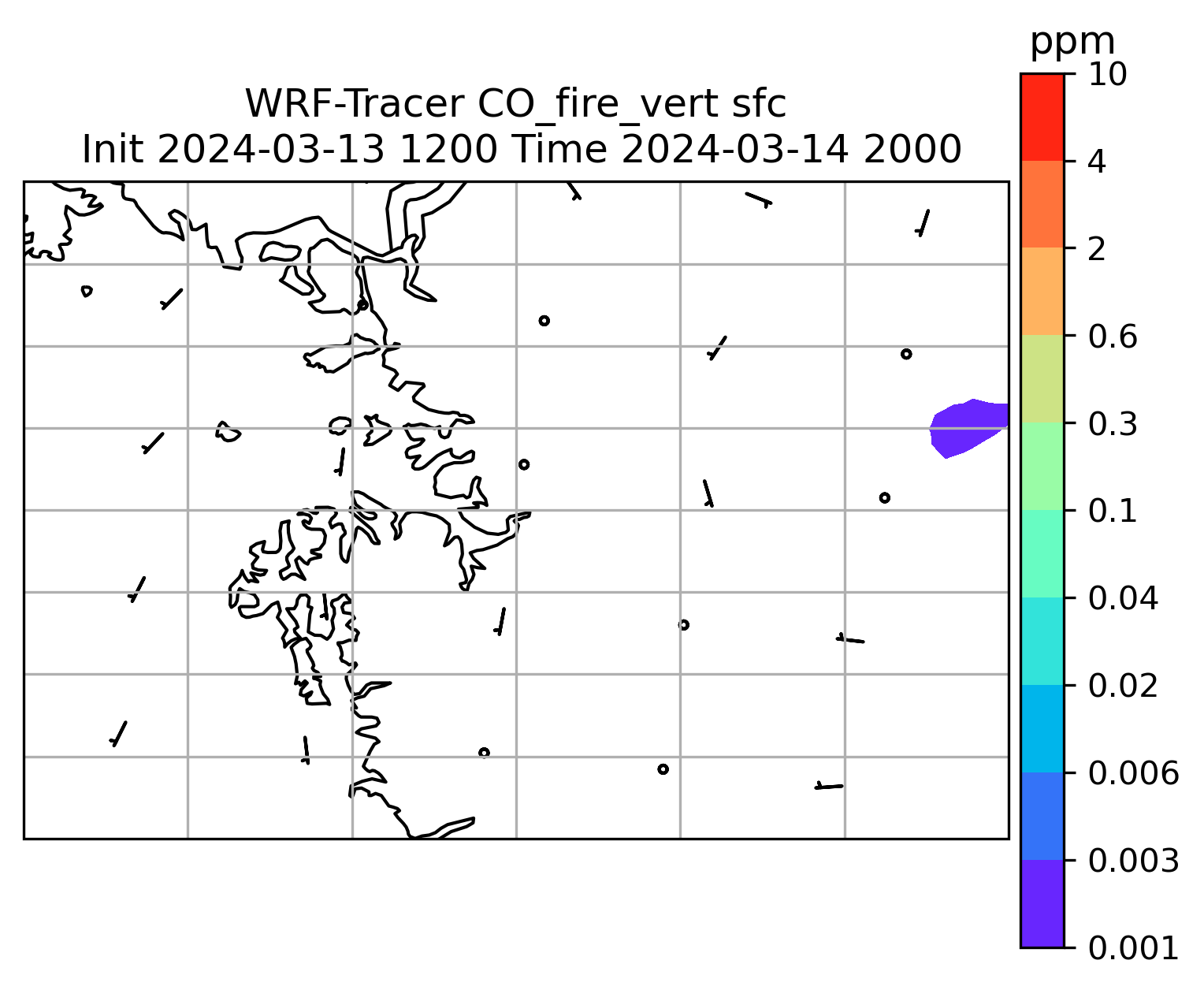 WRF-Tracer CO_fire_vert sfc
Init 2024-03-13 1200 Time 2024-03-14 2000

ppm
10
4
2
0.6
0.3
0.1
0.04
0.02
0.006
0.003
0.001